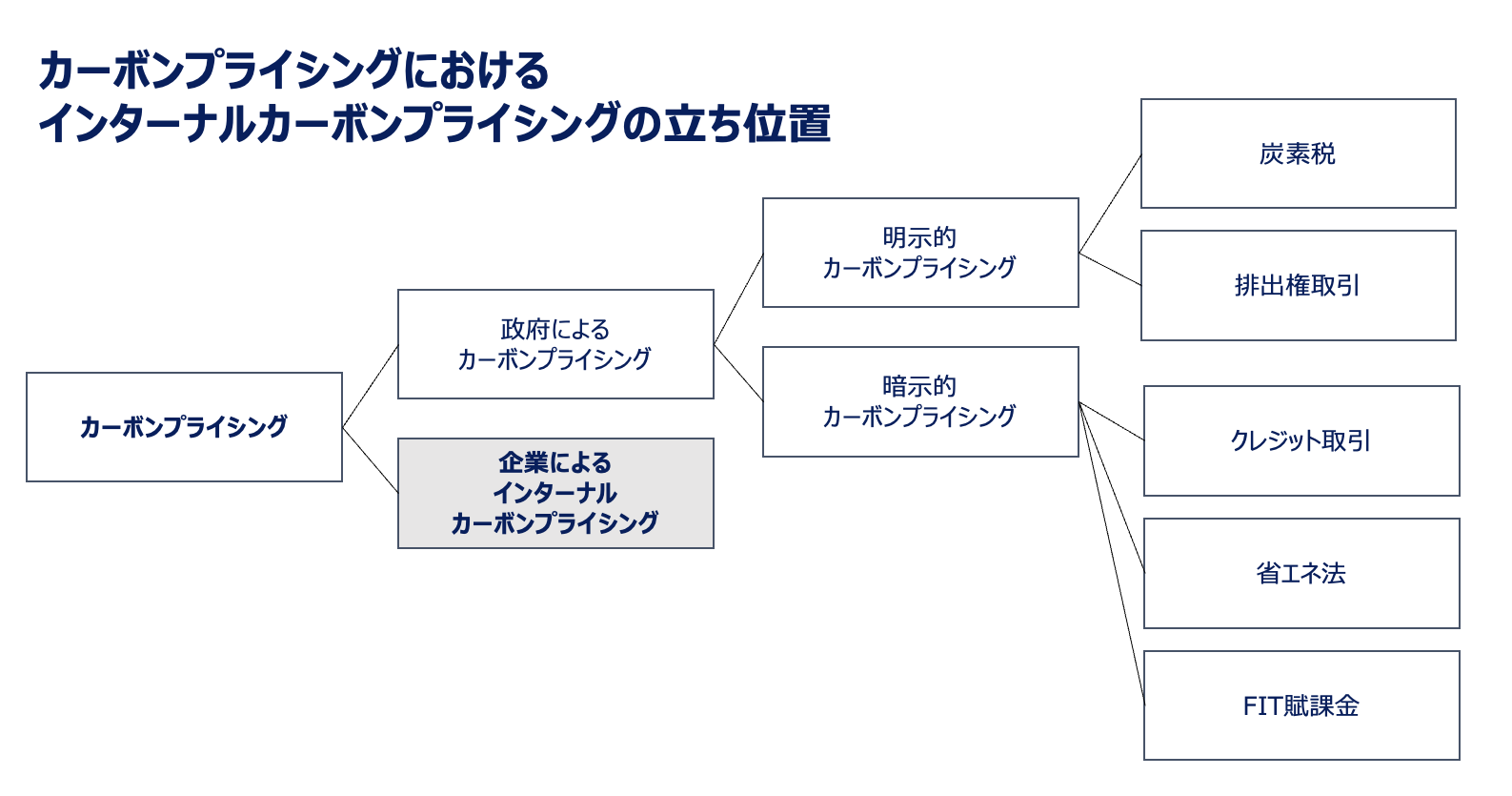 カーボンプライシングにおける
インターナルカーボンプライシングの立ち位置

カーボンプライシング

政府による
カーボンプライシング

企業による
インターナル
カーボンプライシング

明示的
カーボンプライシング

暗示的
カーボンプライシング

炭素税

排出権取引

クレジット取引

省エネ法

FIT賦課金